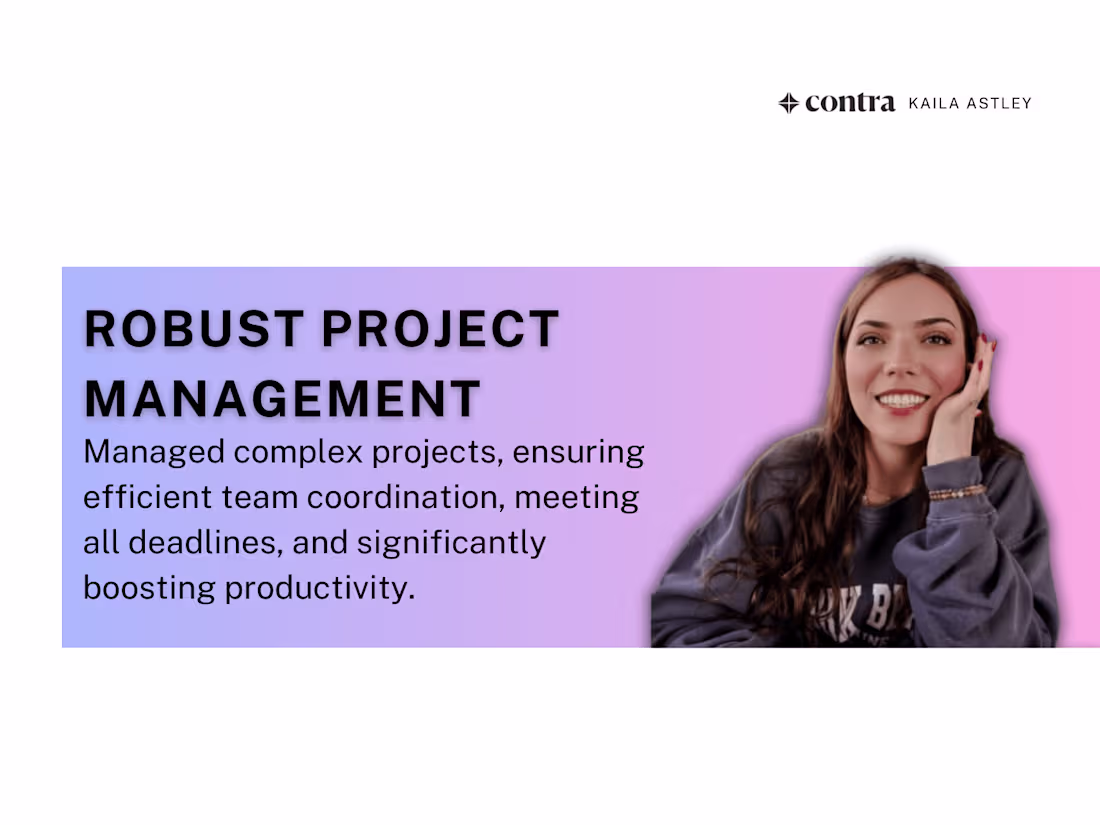 contra KAILA ASTLEY

ROBUST PROJECT MANAGEMENT

Managed complex projects, ensuring efficient team coordination, meeting all deadlines, and significantly boosting productivity.